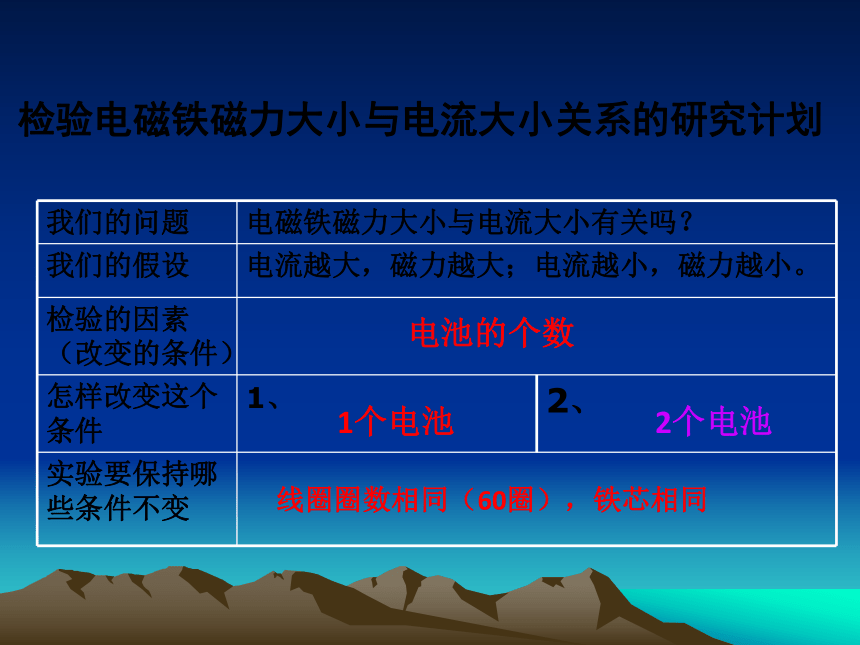 检验电磁铁磁力大小与电流大小关系的研究计划

| 我们的问题 | 电磁铁磁力大小与电流大小有关吗？ | |
|---|---|---|
| 我们的假设 | 电流越大，磁力越大；电流越小，磁力越小。 | |
| 检验的因素（改变的条件） | 电池的个数 | |
| 怎样改变这个条件 | 1、 1个电池 | 2、 2个电池 |
| 实验要保持哪些条件不变 | 线圈圈数相同（60圈），铁芯相同 | |